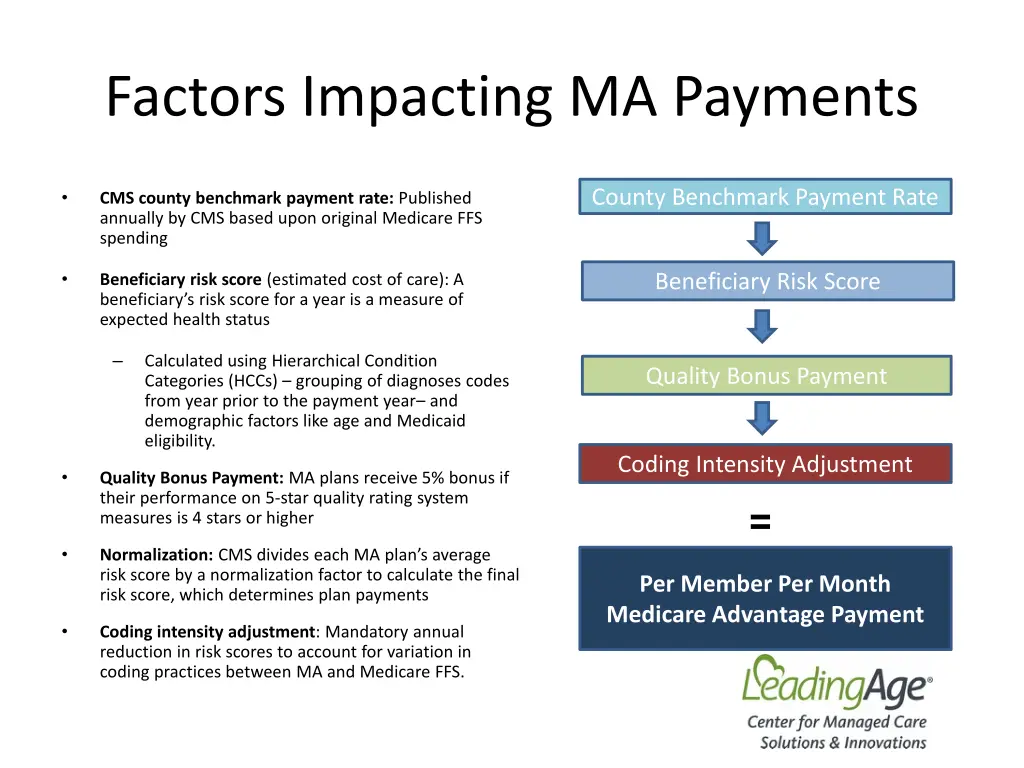 Factors Impacting MA Payments

• CMS county benchmark payment rate: Published annually by CMS based upon original Medicare FFS spending

• Beneficiary risk score (estimated cost of care): A beneficiary's risk score for a year is a measure of expected health status

– Calculated using Hierarchical Condition Categories (HCCs) – grouping of diagnoses codes from year prior to the payment year– and demographic factors like age and Medicaid eligibility.

• Quality Bonus Payment: MA plans receive 5% bonus if their performance on 5-star quality rating system measures is 4 stars or higher

• Normalization: CMS divides each MA plan's average risk score by a normalization factor to calculate the final risk score, which determines plan payments

• Coding intensity adjustment: Mandatory annual reduction in risk scores to account for variation in coding practices between MA and Medicare FFS.

County Benchmark Payment Rate

Beneficiary Risk Score

Quality Bonus Payment

Coding Intensity Adjustment

=

Per Member Per Month Medicare Advantage Payment

LeadingAge®
Center for Managed Care Solutions & Innovations